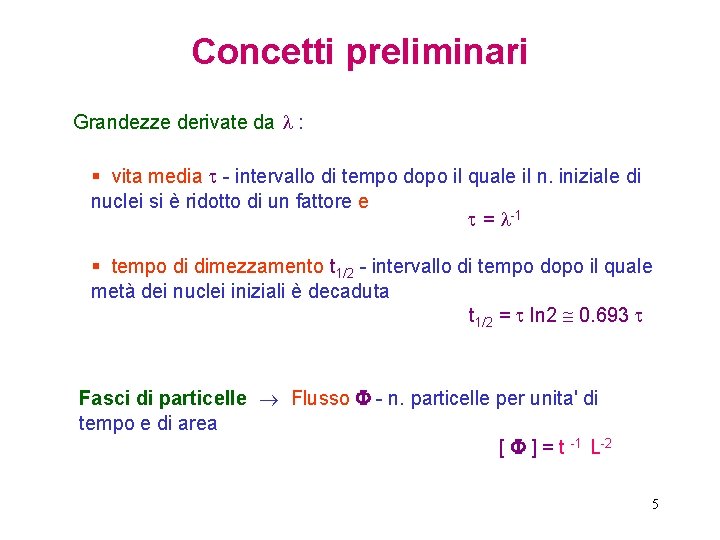 Concetti preliminari

Grandezze derivate da $\lambda$ :

▪ vita media $\tau$ - intervallo di tempo dopo il quale il n. iniziale di nuclei si è ridotto di un fattore e

$\tau = \lambda^{-1}$

▪ tempo di dimezzamento $t_{1/2}$ - intervallo di tempo dopo il quale metà dei nuclei iniziali è decaduta

$t_{1/2} = \tau \ln 2 \cong 0.693\ \tau$

Fasci di particelle $\rightarrow$ Flusso $\Phi$ - n. particelle per unita' di tempo e di area

$[\ \Phi\ ] = t^{-1}\ L^{-2}$

5